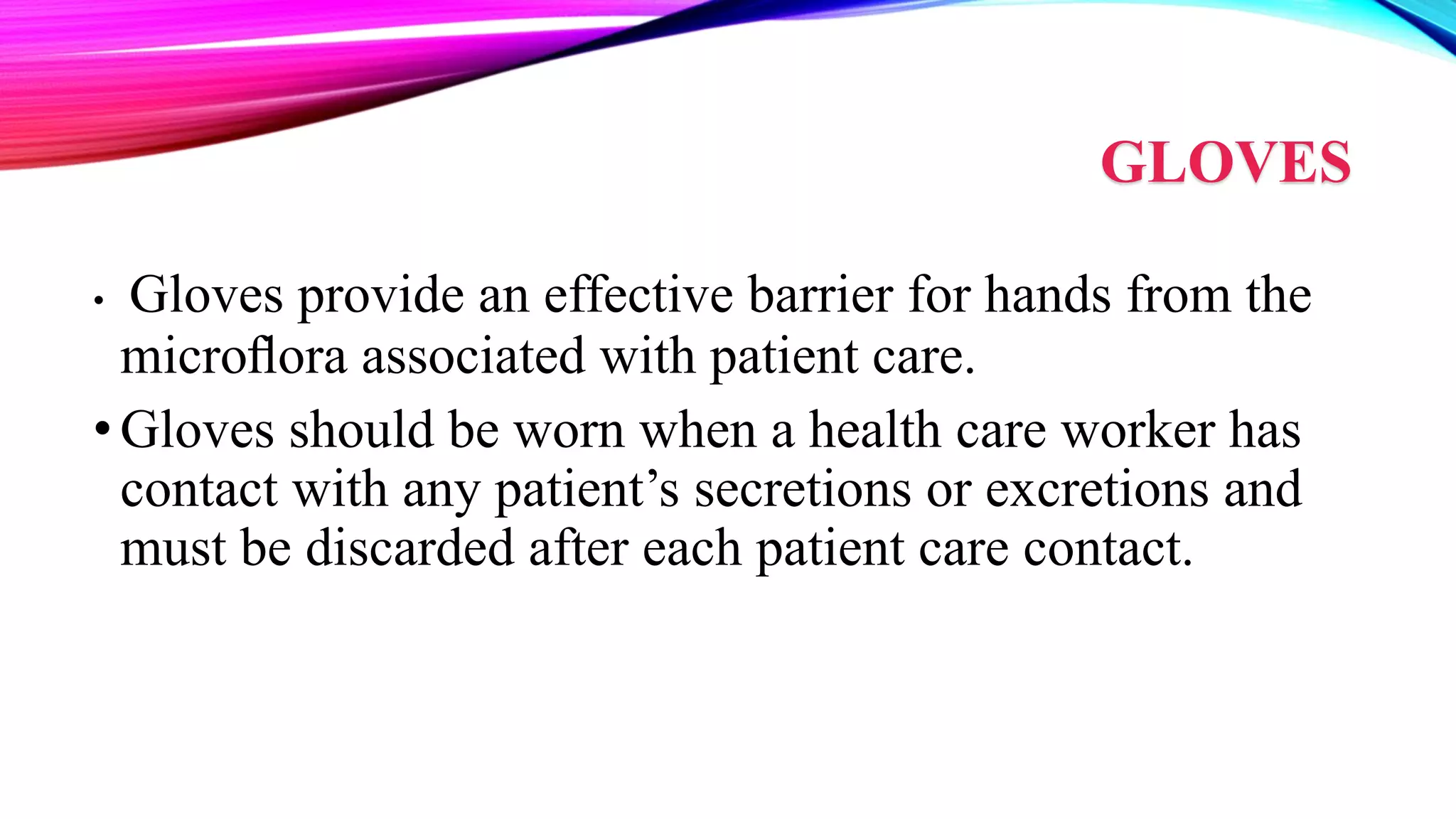 GLOVES

• Gloves provide an effective barrier for hands from the microflora associated with patient care.

• Gloves should be worn when a health care worker has contact with any patient’s secretions or excretions and must be discarded after each patient care contact.